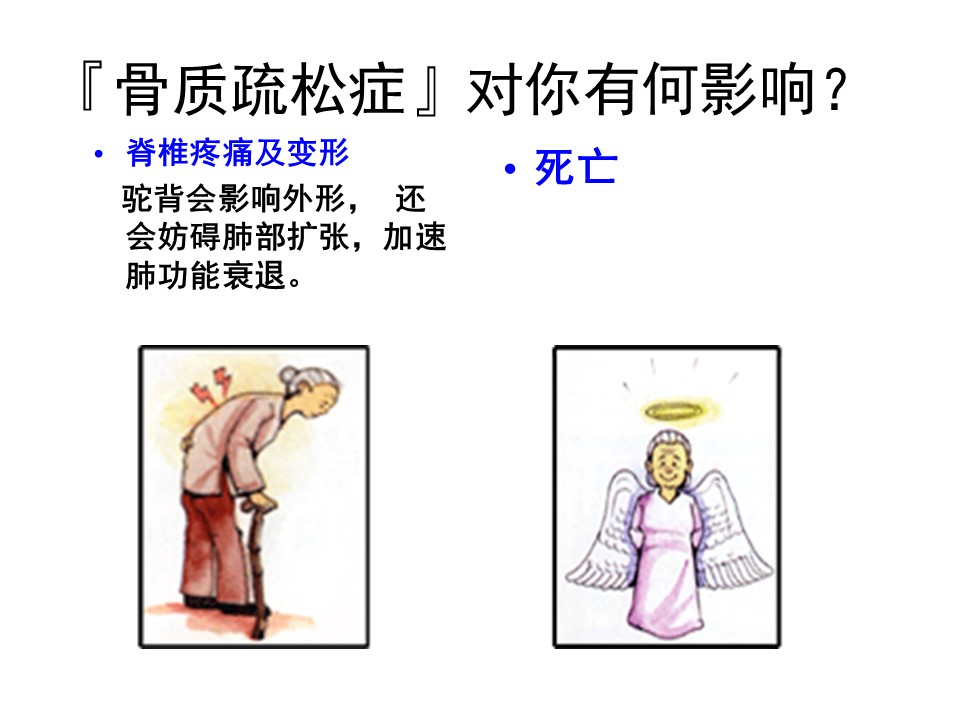 『骨质疏松症』对你有何影响？

• 脊椎疼痛及变形

驼背会影响外形， 还会妨碍肺部扩张，加速肺功能衰退。

• 死亡